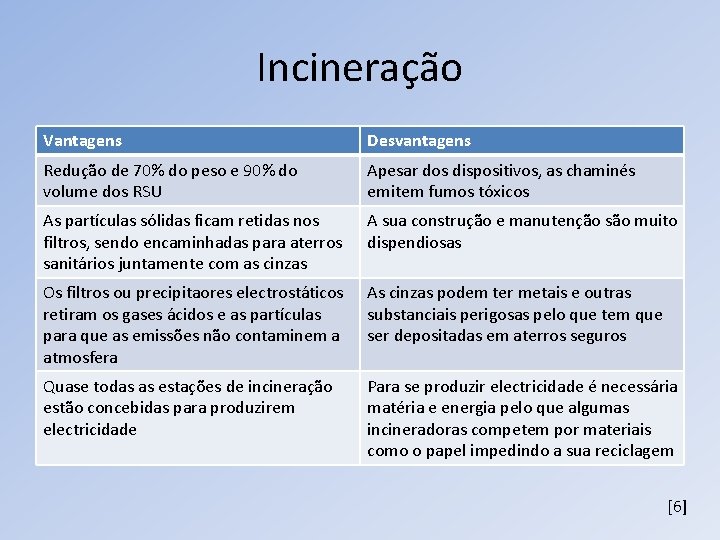 Incineração

| Vantagens | Desvantagens |
|---|---|
| Redução de 70% do peso e 90% do volume dos RSU | Apesar dos dispositivos, as chaminés emitem fumos tóxicos |
| As partículas sólidas ficam retidas nos filtros, sendo encaminhadas para aterros sanitários juntamente com as cinzas | A sua construção e manutenção são muito dispendiosas |
| Os filtros ou precipitaores electrostáticos retiram os gases ácidos e as partículas para que as emissões não contaminem a atmosfera | As cinzas podem ter metais e outras substanciais perigosas pelo que tem que ser depositadas em aterros seguros |
| Quase todas as estações de incineração estão concebidas para produzirem electricidade | Para se produzir electricidade é necessária matéria e energia pelo que algumas incineradoras competem por materiais como o papel impedindo a sua reciclagem |

[6]